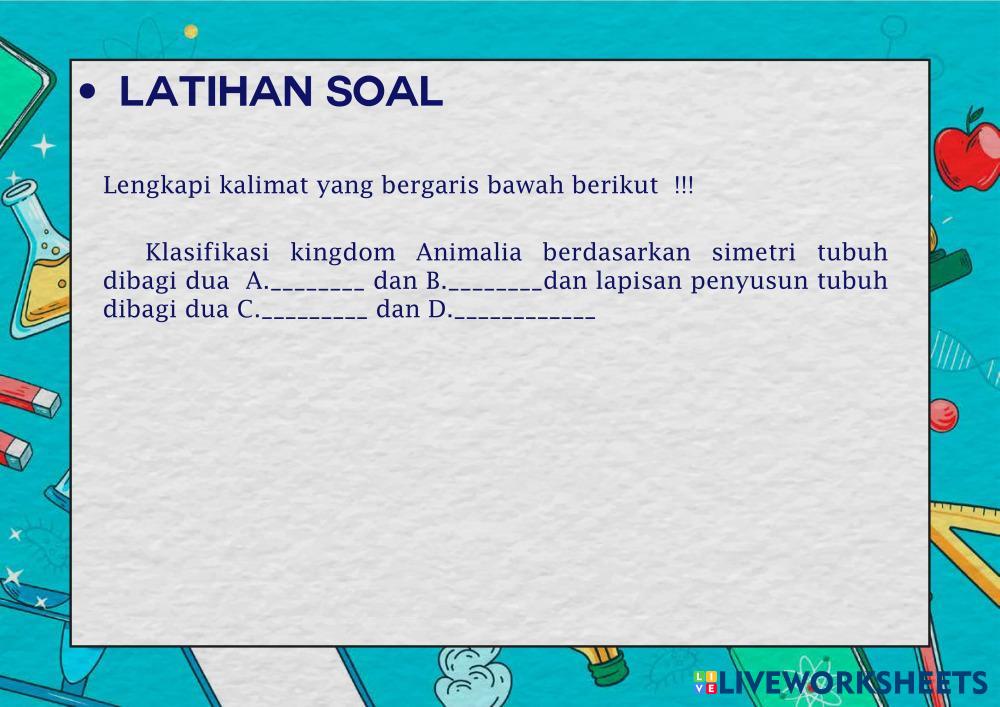 • LATIHAN SOAL

Lengkapi kalimat yang bergaris bawah berikut !!!

Klasifikasi kingdom Animalia berdasarkan simetri tubuh dibagi dua A.________ dan B.________dan lapisan penyusun tubuh dibagi dua C._________ dan D.____________

LIVEWORKSHEETS